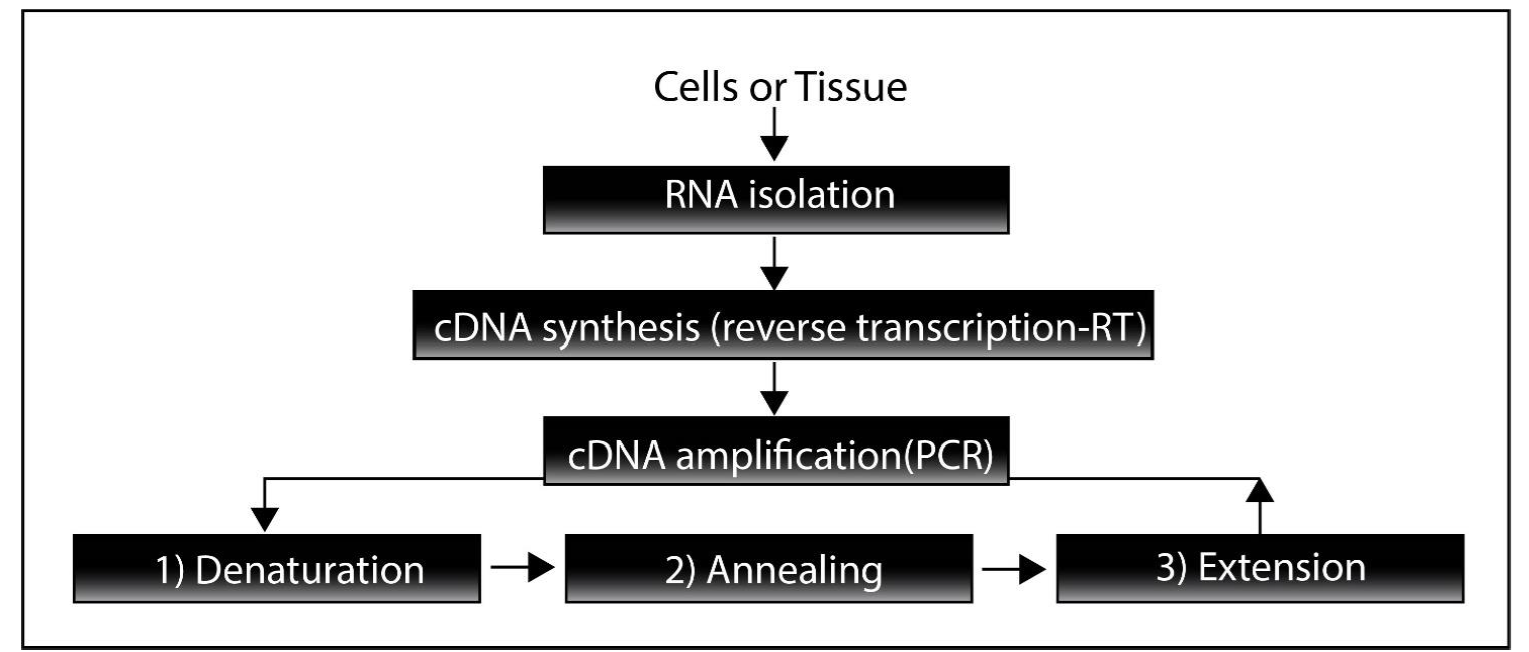 Cells or Tissue

RNA isolation

cDNA synthesis (reverse transcription-RT)

cDNA amplification(PCR)

1) Denaturation

2) Annealing

3) Extension